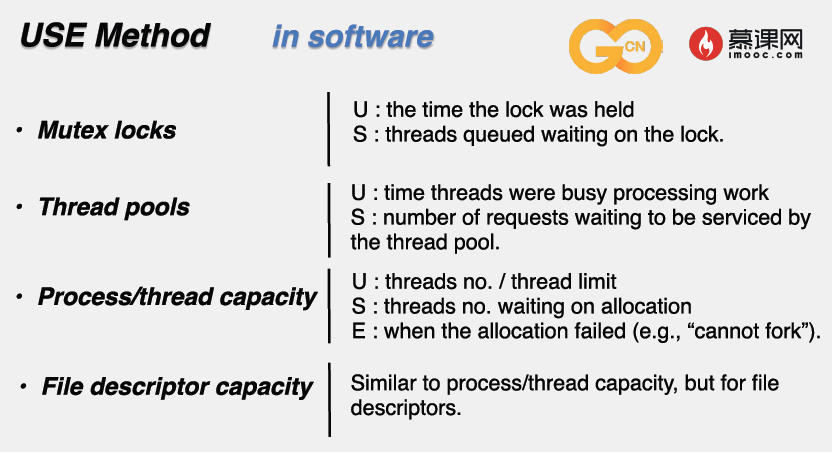 USE Method in software

GO CN 慕课网 imooc.com

• Mutex locks

U : the time the lock was held
S : threads queued waiting on the lock.

• Thread pools

U : time threads were busy processing work
S : number of requests waiting to be serviced by the thread pool.

• Process/thread capacity

U : threads no. / thread limit
S : threads no. waiting on allocation
E : when the allocation failed (e.g., “cannot fork”).

• File descriptor capacity

Similar to process/thread capacity, but for file descriptors.